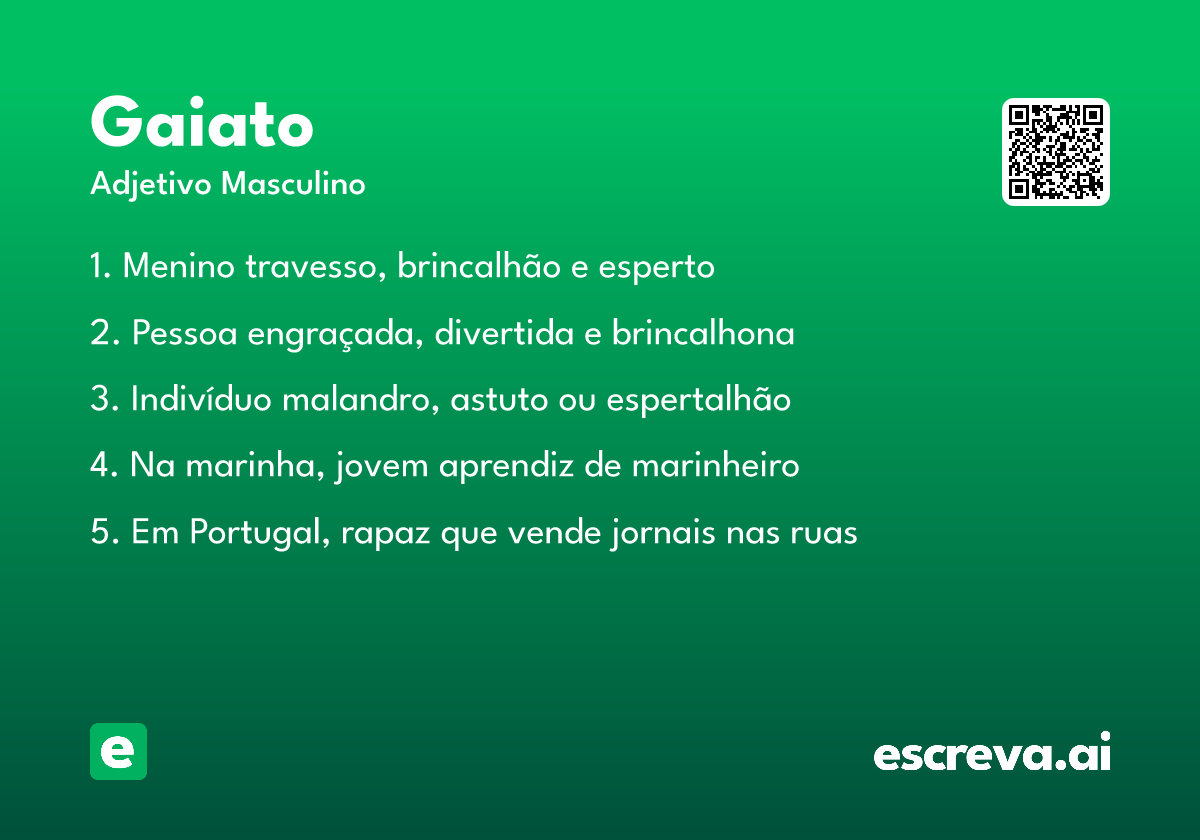 Gaiato

Adjetivo Masculino

1. Menino travesso, brincalhão e esperto

2. Pessoa engraçada, divertida e brincalhona

3. Indivíduo malandro, astuto ou espertalhão

4. Na marinha, jovem aprendiz de marinheiro

5. Em Portugal, rapaz que vende jornais nas ruas

e

escreva.ai